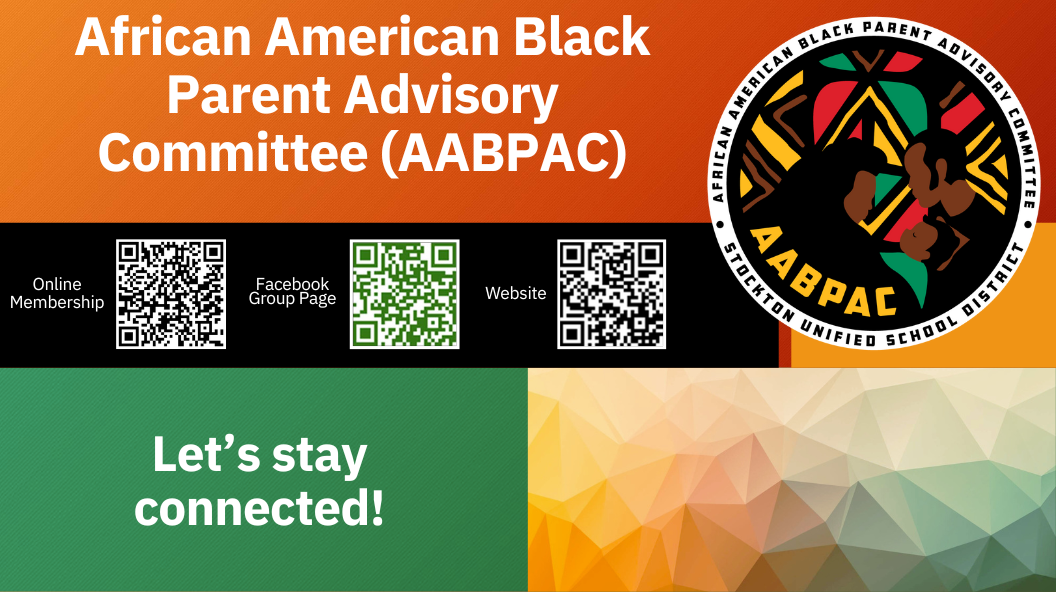 African American Black Parent Advisory Committee (AABPAC)

AFRICAN AMERICAN BLACK PARENT ADVISORY COMMITTEE
AABPAC
STOCKTON UNIFIED SCHOOL DISTRICT

Online Membership

Facebook Group Page

Website

Let's stay connected!